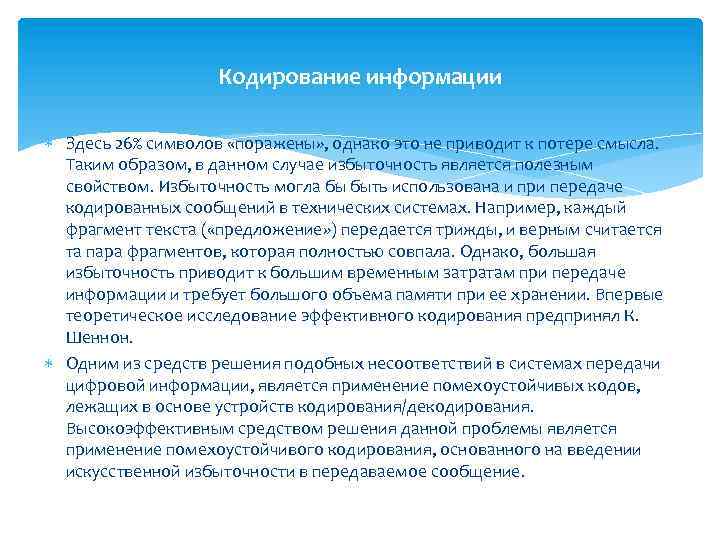 Кодирование информации

Здесь 26% символов «поражены», однако это не приводит к потере смысла. Таким образом, в данном случае избыточность является полезным свойством. Избыточность могла бы быть использована и при передаче кодированных сообщений в технических системах. Например, каждый фрагмент текста («предложение») передается трижды, и верным считается та пара фрагментов, которая полностью совпала. Однако, большая избыточность приводит к большим временным затратам при передаче информации и требует большого объема памяти при ее хранении. Впервые теоретическое исследование эффективного кодирования предпринял К. Шеннон.

Одним из средств решения подобных несоответствий в системах передачи цифровой информации, является применение помехоустойчивых кодов, лежащих в основе устройств кодирования/декодирования. Высокоэффективным средством решения данной проблемы является применение помехоустойчивого кодирования, основанного на введении искусственной избыточности в передаваемое сообщение.